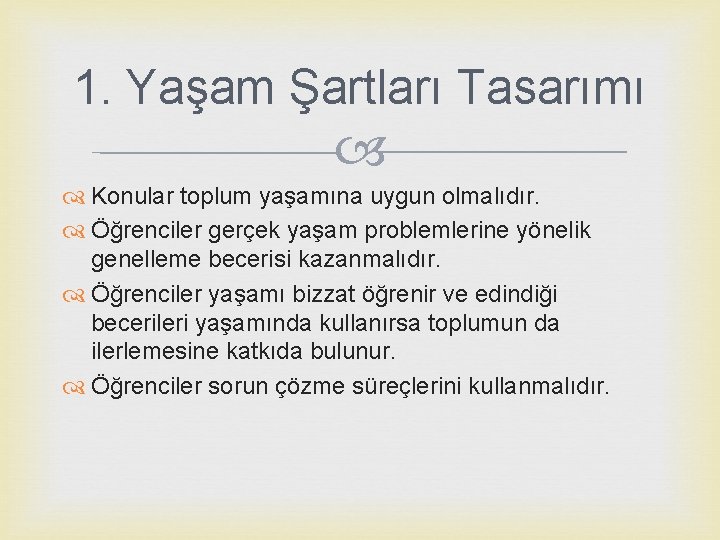 1. Yaşam Şartları Tasarımı

Konular toplum yaşamına uygun olmalıdır.

Öğrenciler gerçek yaşam problemlerine yönelik genelleme becerisi kazanmalıdır.

Öğrenciler yaşamı bizzat öğrenir ve edindiği becerileri yaşamında kullanırsa toplumun da ilerlemesine katkıda bulunur.

Öğrenciler sorun çözme süreçlerini kullanmalıdır.